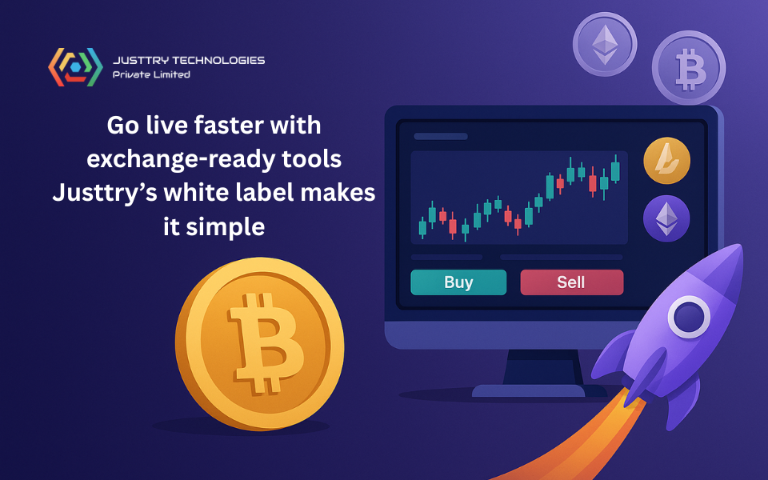 JUSTTRY TECHNOLOGIES
Private Limited

Go live faster with exchange-ready tools Justtry's white label makes it simple

Buy
Sell